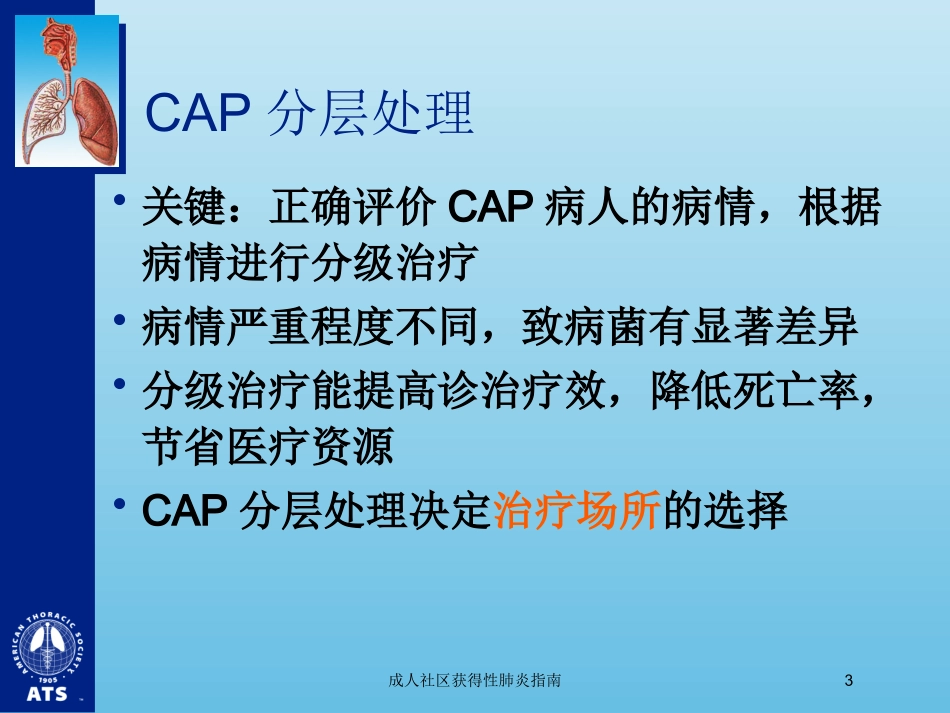 CAP 分层处理

• 关键：正确评价 CAP 病人的病情，根据病情进行分级治疗

• 病情严重程度不同，致病菌有显著差异

• 分级治疗能提高诊治疗效，降低死亡率，节省医疗资源

• CAP 分层处理决定治疗场所的选择

AMERICAN THORACIC SOCIETY 1905 ATS

成人社区获得性肺炎指南

3